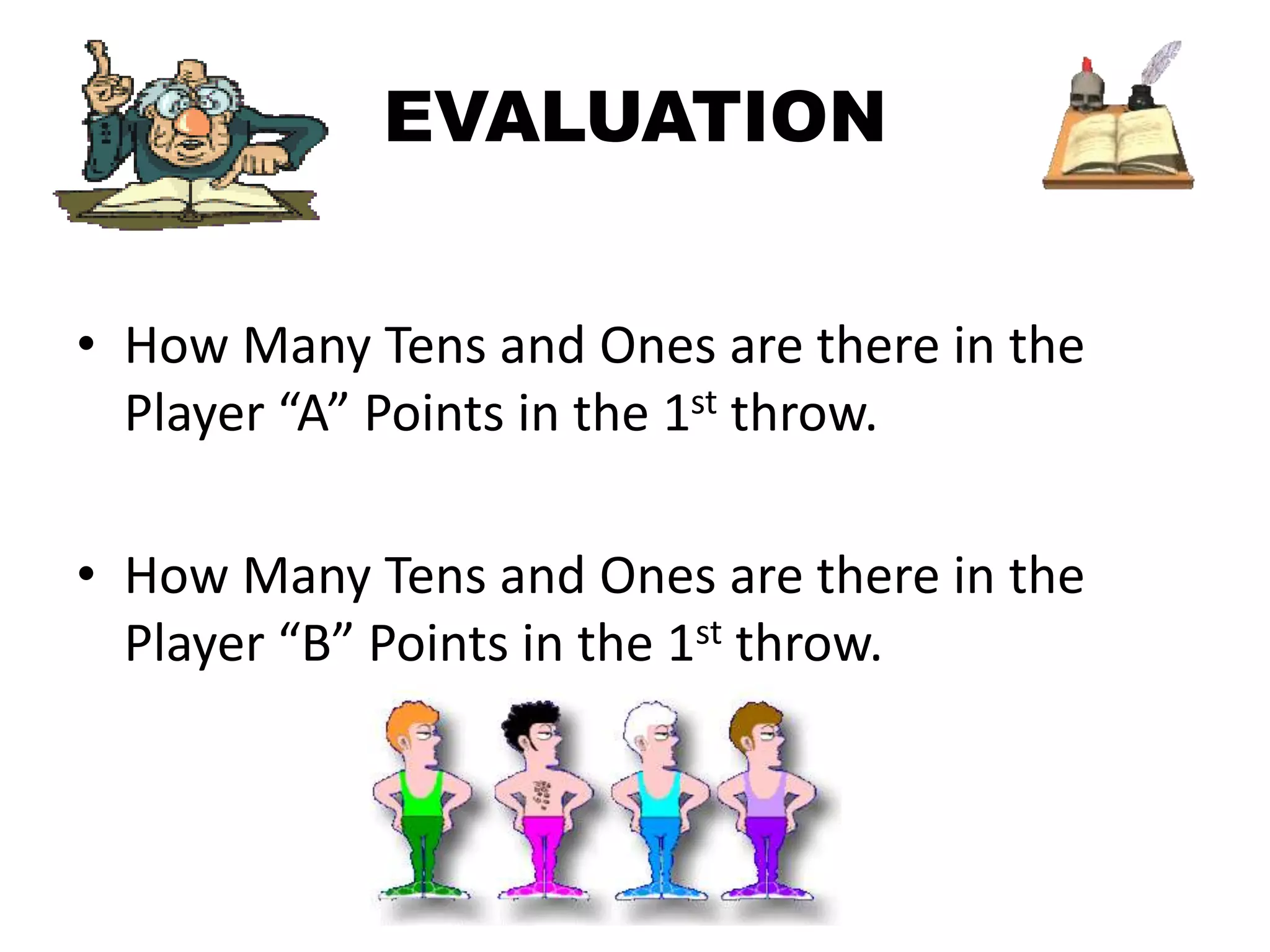 EVALUATION

• How Many Tens and Ones are there in the Player “A” Points in the 1st throw.

• How Many Tens and Ones are there in the Player “B” Points in the 1st throw.